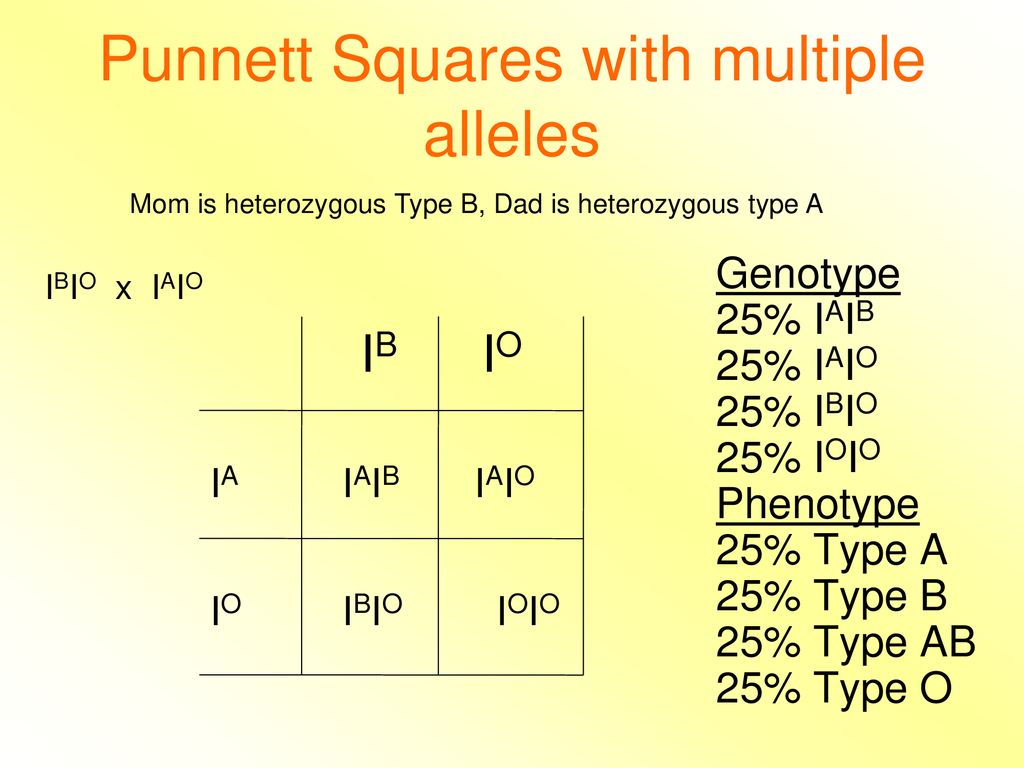 Punnett Squares with multiple alleles

Mom is heterozygous Type B, Dad is heterozygous type A

$I^BI^O$ x $I^AI^O$

| | $I^B$ | $I^O$ |
|---|---|---|
| $I^A$ | $I^AI^B$ | $I^AI^O$ |
| $I^O$ | $I^BI^O$ | $I^OI^O$ |

Genotype
25% $I^AI^B$
25% $I^AI^O$
25% $I^BI^O$
25% $I^OI^O$
Phenotype
25% Type A
25% Type B
25% Type AB
25% Type O